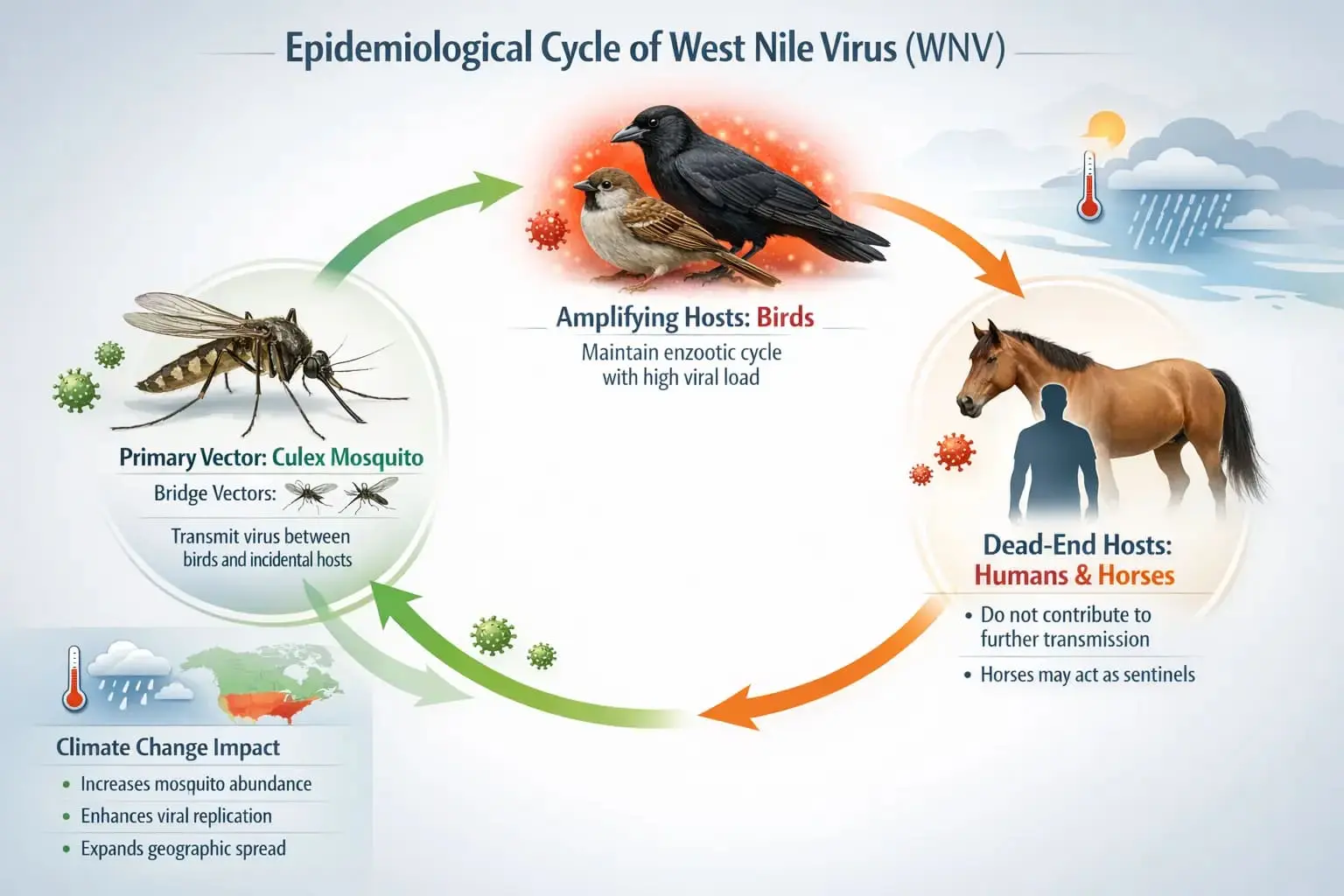 Epidemiological Cycle of West Nile Virus (WNV)

Amplifying Hosts: Birds
Maintain enzootic cycle with high viral load

Primary Vector: Culex Mosquito
Bridge Vectors:
Transmit virus between birds and incidental hosts

Dead-End Hosts: Humans & Horses
• Do not contribute to further transmission
• Horses may act as sentinels

Climate Change Impact
• Increases mosquito abundance
• Enhances viral replication
• Expands geographic spread